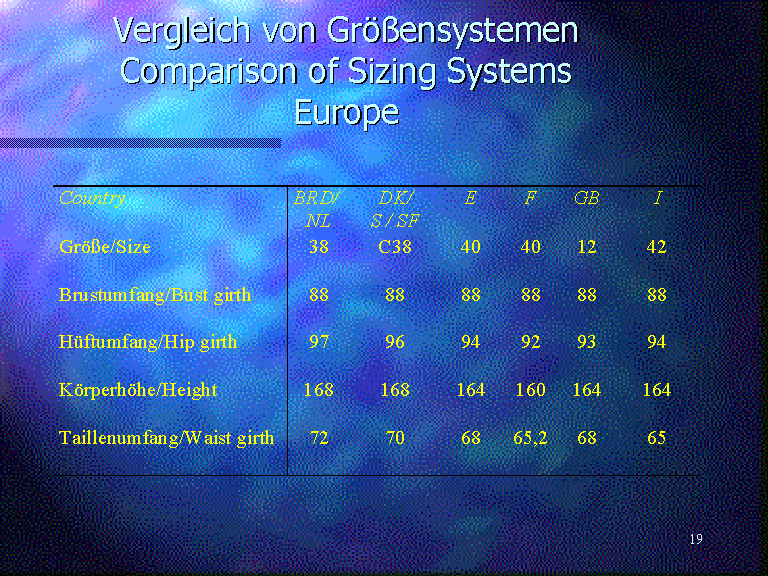 Vergleich von Größensystemen
Comparison of Sizing Systems
Europe

| Country | BRD/ NL | DK/ S / SF | E | F | GB | I |
|---|---|---|---|---|---|---|
| Größe/Size | 38 | C38 | 40 | 40 | 12 | 42 |
| Brustumfang/Bust girth | 88 | 88 | 88 | 88 | 88 | 88 |
| Hüftumfang/Hip girth | 97 | 96 | 94 | 92 | 93 | 94 |
| Körperhöhe/Height | 168 | 168 | 164 | 160 | 164 | 164 |
| Taillenumfang/Waist girth | 72 | 70 | 68 | 65,2 | 68 | 65 |

19